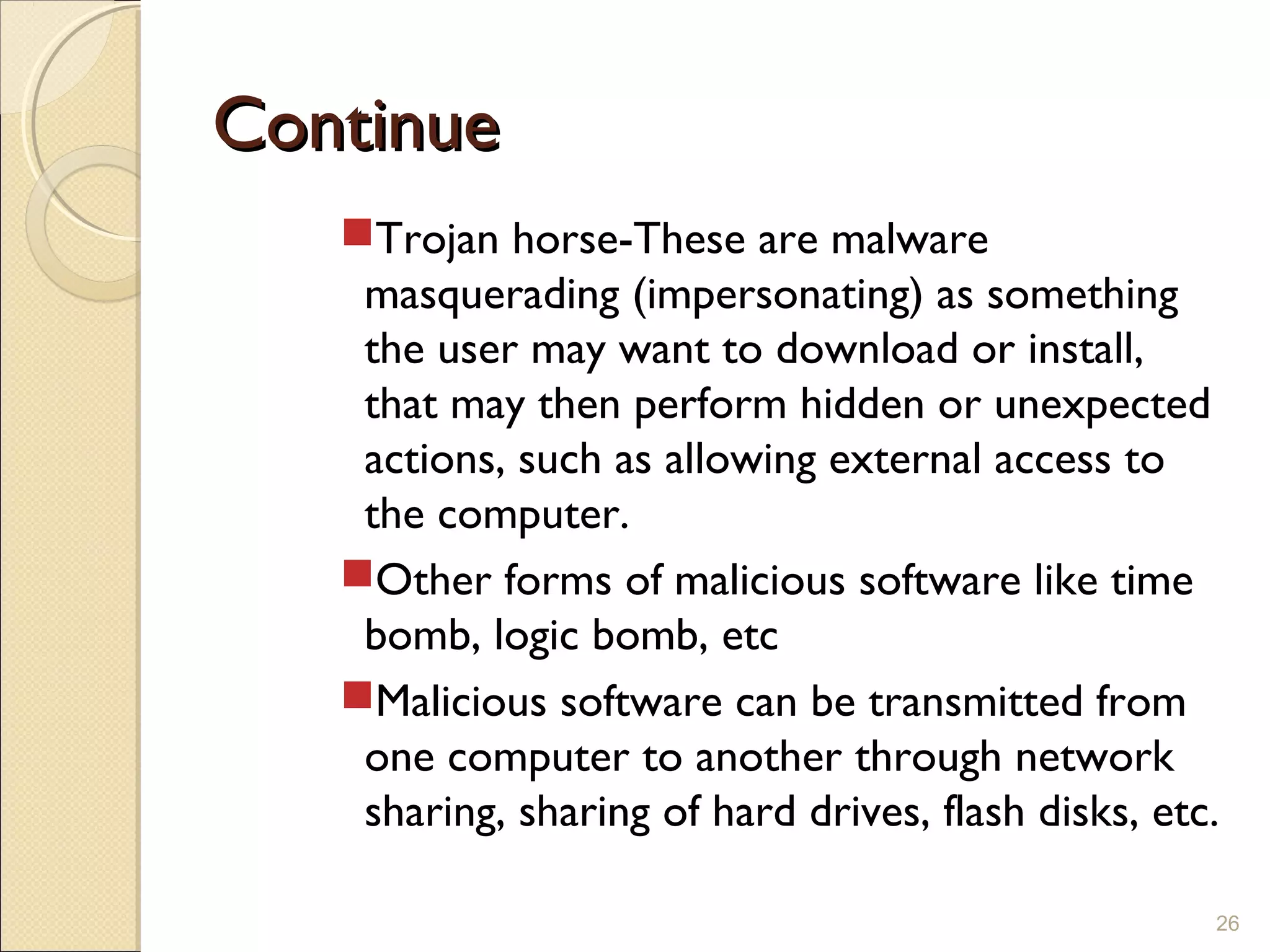 Continue

Trojan horse-These are malware masquerading (impersonating) as something the user may want to download or install, that may then perform hidden or unexpected actions, such as allowing external access to the computer.

Other forms of malicious software like time bomb, logic bomb, etc

Malicious software can be transmitted from one computer to another through network sharing, sharing of hard drives, flash disks, etc.

26